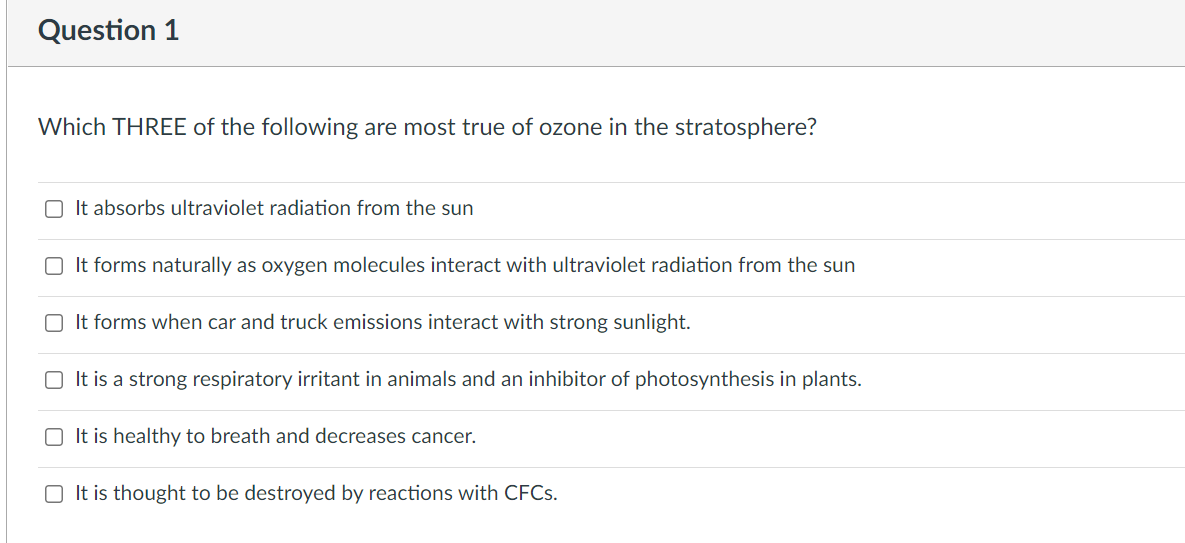 Question 1

Which THREE of the following are most true of ozone in the stratosphere?

It absorbs ultraviolet radiation from the sun

It forms naturally as oxygen molecules interact with ultraviolet radiation from the sun

It forms when car and truck emissions interact with strong sunlight.

It is a strong respiratory irritant in animals and an inhibitor of photosynthesis in plants.

It is healthy to breath and decreases cancer.

It is thought to be destroyed by reactions with CFCs.